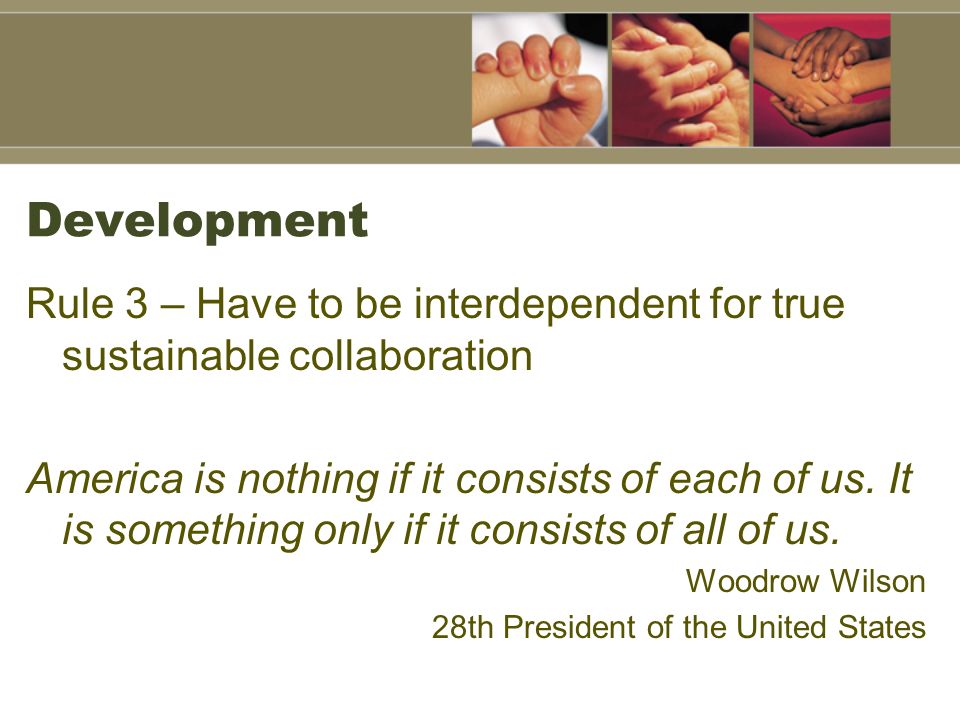 Development

Rule 3 – Have to be interdependent for true sustainable collaboration

America is nothing if it consists of each of us. It is something only if it consists of all of us.

Woodrow Wilson

28th President of the United States